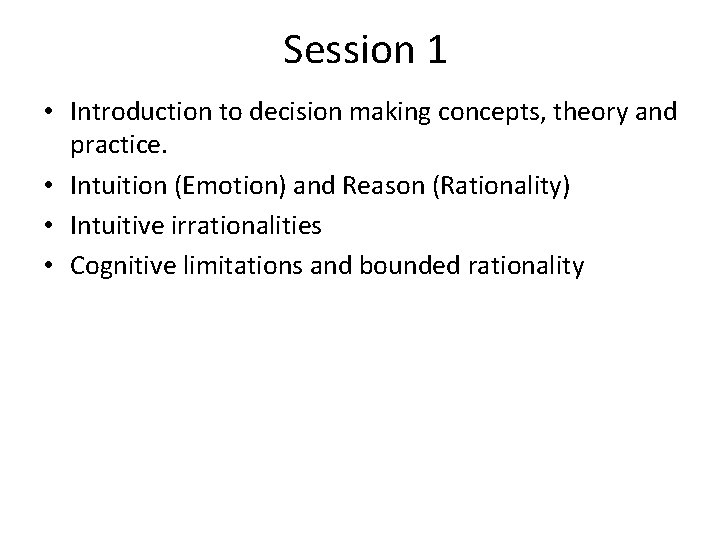 Session 1

• Introduction to decision making concepts, theory and practice.
• Intuition (Emotion) and Reason (Rationality)
• Intuitive irrationalities
• Cognitive limitations and bounded rationality